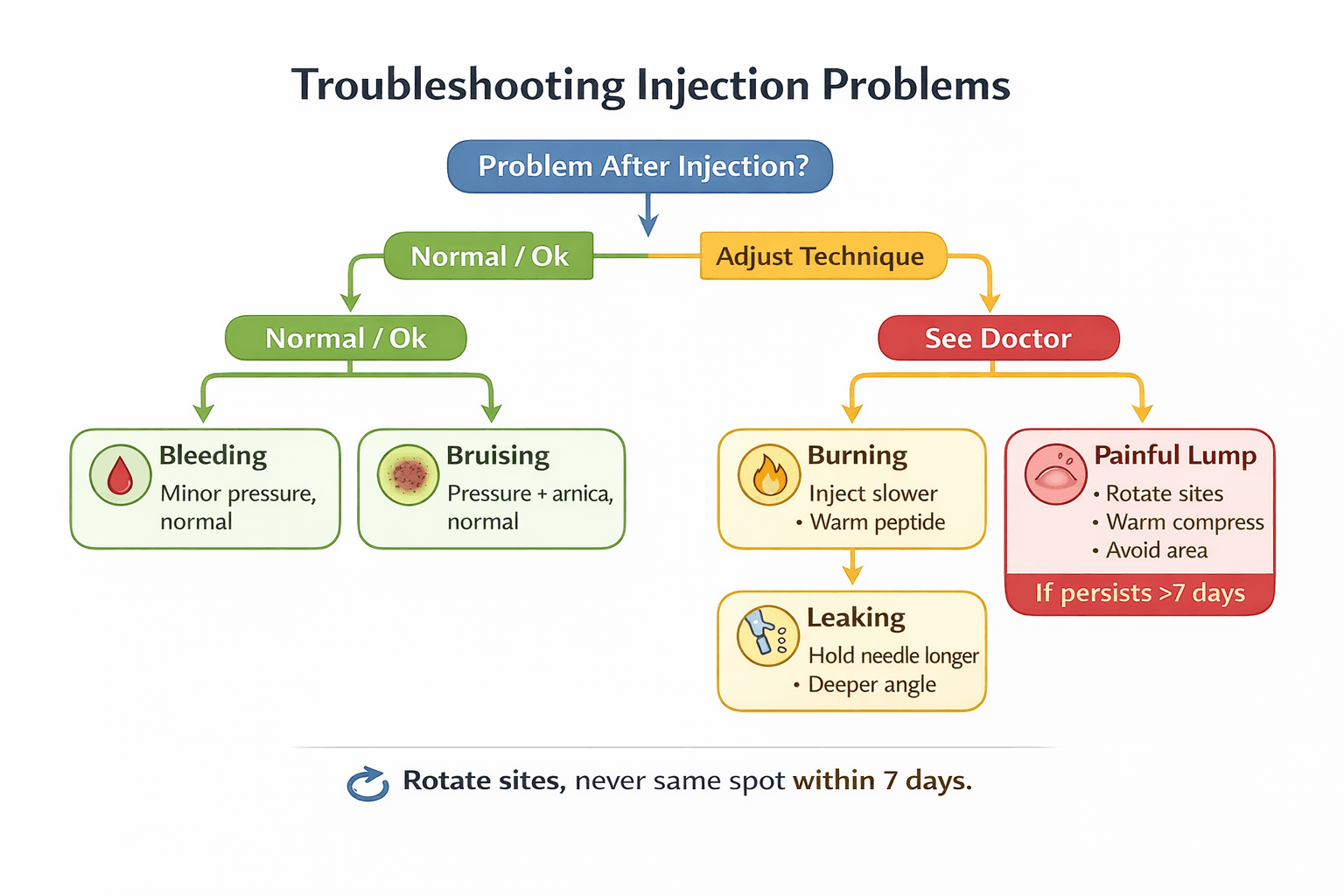 Troubleshooting Injection Problems

Problem After Injection?

Normal / Ok

Adjust Technique

Normal / Ok

See Doctor

Bleeding
Minor pressure, normal

Bruising
Pressure + arnica, normal

Burning
Inject slower
• Warm peptide

Painful Lump
• Rotate sites
• Warm compress
• Avoid area
If persists >7 days

Leaking
Hold needle longer
• Deeper angle

Rotate sites, never same spot within 7 days.